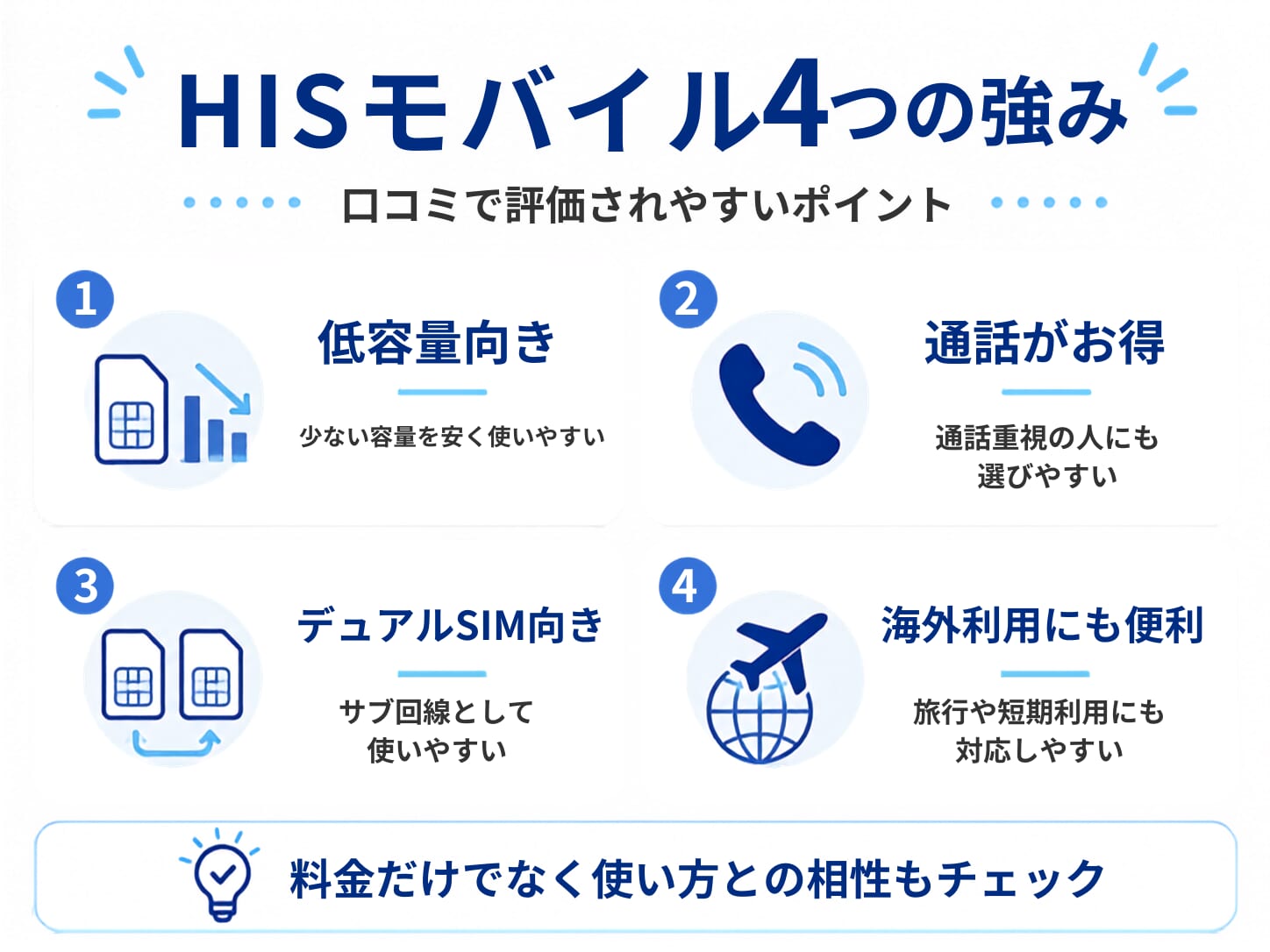 HISモバイル4つの強み

口コミで評価されやすいポイント

1
低容量向き
少ない容量を安く使いやすい

2
通話がお得
通話重視の人にも選びやすい

3
デュアルSIM向き
サブ回線として使いやすい

4
海外利用にも便利
旅行や短期利用にも対応しやすい

料金だけでなく使い方との相性もチェック